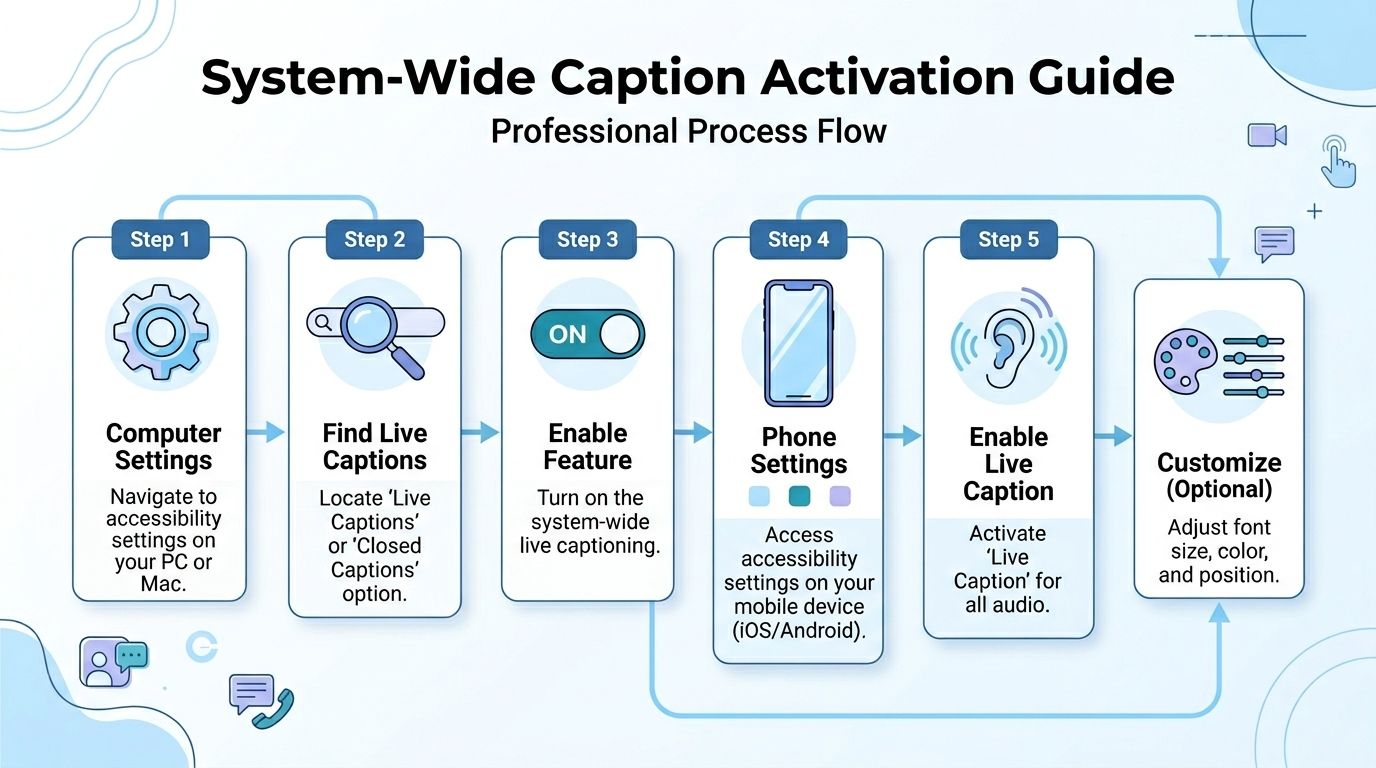 System-Wide Caption Activation Guide

Professional Process Flow

Step 1

Computer Settings

Navigate to accessibility settings on your PC or Mac.

Step 2

Find Live Captions

Locate 'Live Captions' or 'Closed Captions' option.

Step 3

ON

Enable Feature

Turn on the system-wide live captioning.

Step 4

Phone Settings

Access accessibility settings on your mobile device (iOS/Android).

Step 5

Enable Live Caption

Activate 'Live Caption' for all audio.

Customize (Optional)

Adjust font size, color, and position.